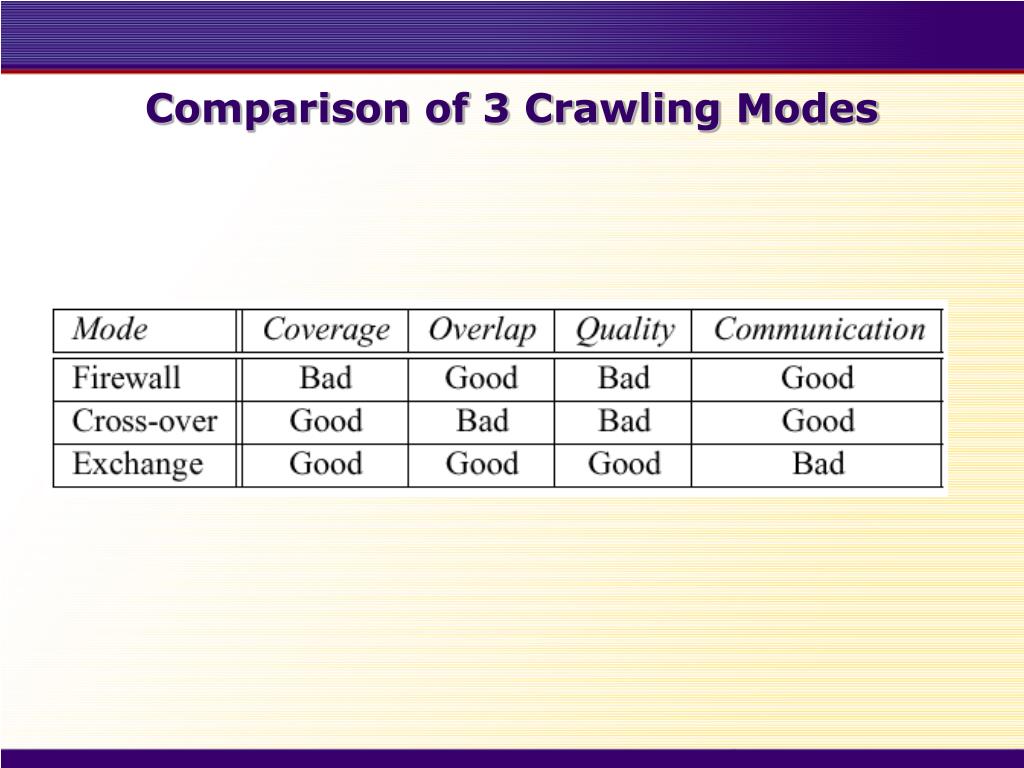 Comparison of 3 Crawling Modes

| Mode | Coverage | Overlap | Quality | Communication |
|---|---|---|---|---|
| Firewall | Bad | Good | Bad | Good |
| Cross-over | Good | Bad | Bad | Good |
| Exchange | Good | Good | Good | Bad |